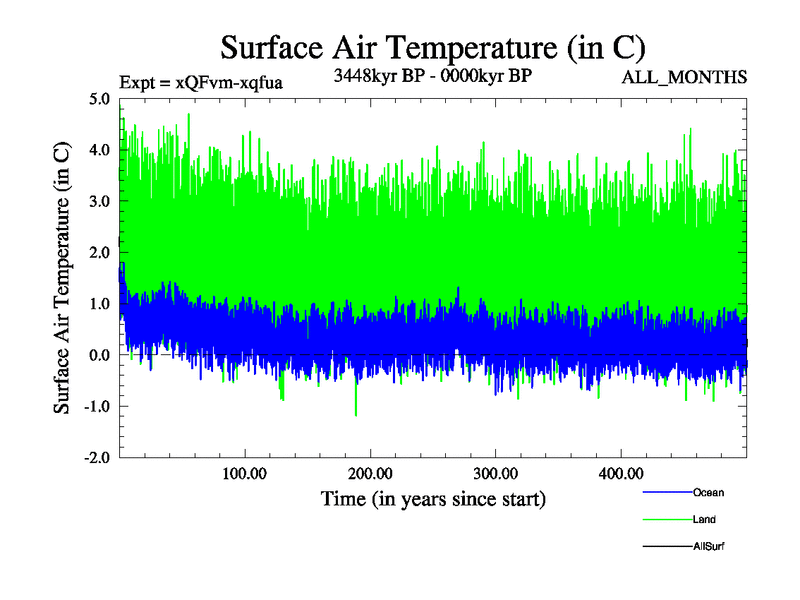 Surface Air Temperature (in C)

Expt = xQFvm-xqfua

3448kyr BP - 0000kyr BP

ALL_MONTHS

Surface Air Temperature (in C)

5.0
4.0
3.0
2.0
1.0
0.0
-1.0
-2.0

100.00
200.00
300.00
400.00

Time (in years since start)

Ocean
Land
AllSurf